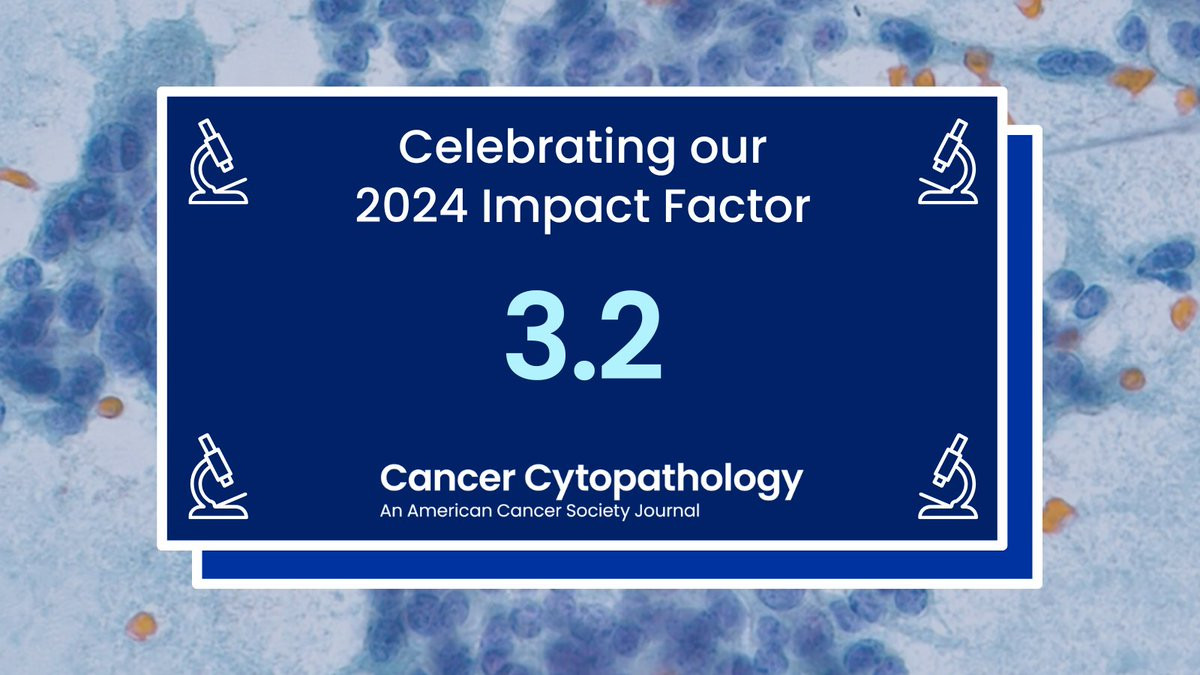 Celebrating our
2024 Impact Factor

3.2

Cancer Cytopathology
An American Cancer Society Journal